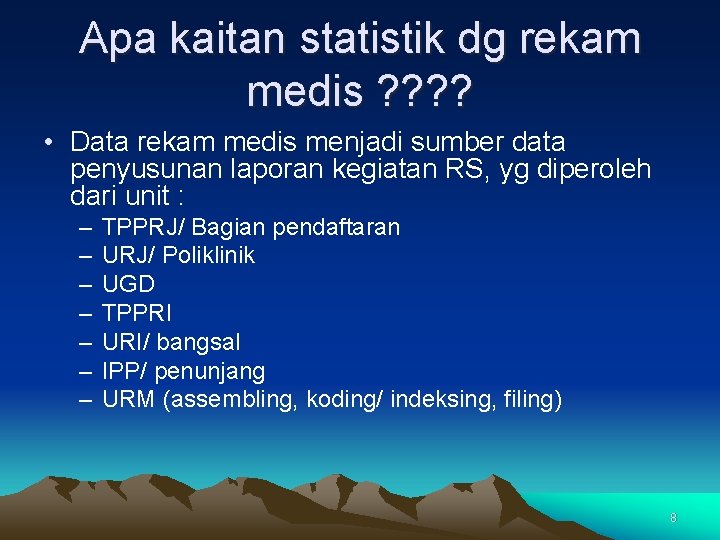 Apa kaitan statistik dg rekam medis ????

• Data rekam medis menjadi sumber data penyusunan laporan kegiatan RS, yg diperoleh dari unit :
– TPPRJ/ Bagian pendaftaran
– URJ/ Poliklinik
– UGD
– TPPRI
– URI/ bangsal
– IPP/ penunjang
– URM (assembling, koding/ indeksing, filing)

8